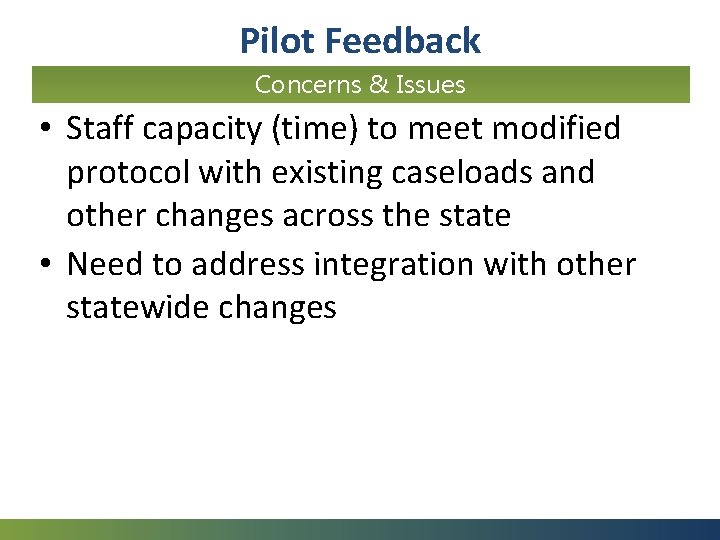 Pilot Feedback

Concerns & Issues

• Staff capacity (time) to meet modified protocol with existing caseloads and other changes across the state
• Need to address integration with other statewide changes